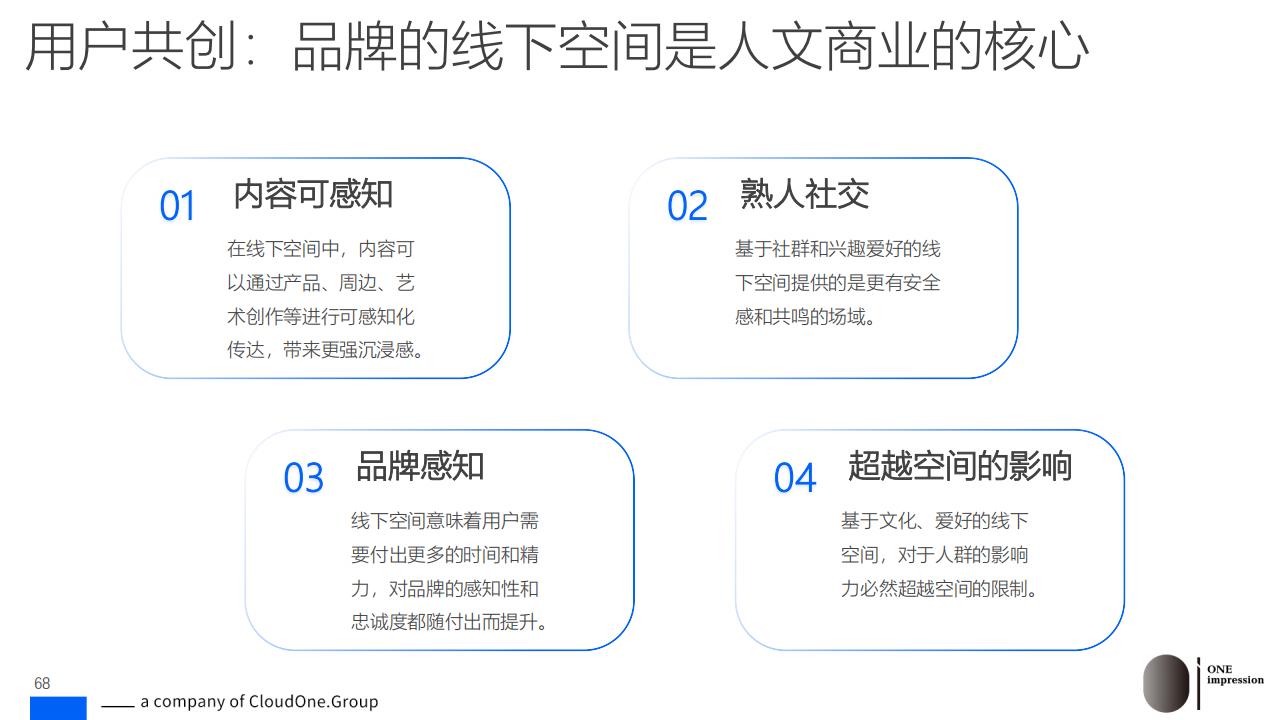 用户共创：品牌的线下空间是人文商业的核心

01 内容可感知

在线下空间中，内容可以通过产品、周边、艺术创作等进行可感知化传达，带来更强沉浸感。

02 熟人社交

基于社群和兴趣爱好的线下空间提供的是更有安全感和共鸣的场域。

03 品牌感知

线下空间意味着用户需要付出更多的时间和精力，对品牌的感知性和忠诚度都随付出而提升。

04 超越空间的影响

基于文化、爱好的线下空间，对于人群的影响力必然超越空间的限制。

68

a company of CloudOne.Group

ONE impression